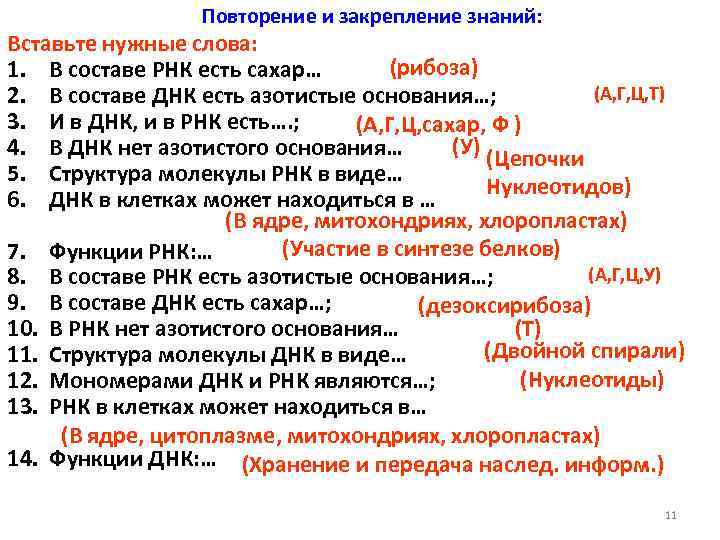 Повторение и закрепление знаний:

Вставьте нужные слова:

1. В составе РНК есть сахар… (рибоза)
2. В составе ДНК есть азотистые основания…; (А,Г,Ц,Т)
3. И в ДНК, и в РНК есть….; (А,Г,Ц,сахар, Ф )
4. В ДНК нет азотистого основания… (У)
5. Структура молекулы РНК в виде… (Цепочки Нуклеотидов)
6. ДНК в клетках может находиться в … (В ядре, митохондриях, хлоропластах)
7. Функции РНК:… (Участие в синтезе белков)
8. В составе РНК есть азотистые основания…; (А,Г,Ц,У)
9. В составе ДНК есть сахар…; (дезоксирибоза)
10. В РНК нет азотистого основания… (Т)
11. Структура молекулы ДНК в виде… (Двойной спирали)
12. Мономерами ДНК и РНК являются…; (Нуклеотиды)
13. РНК в клетках может находиться в… (В ядре, цитоплазме, митохондриях, хлоропластах)
14. Функции ДНК:… (Хранение и передача наслед. информ.)

11